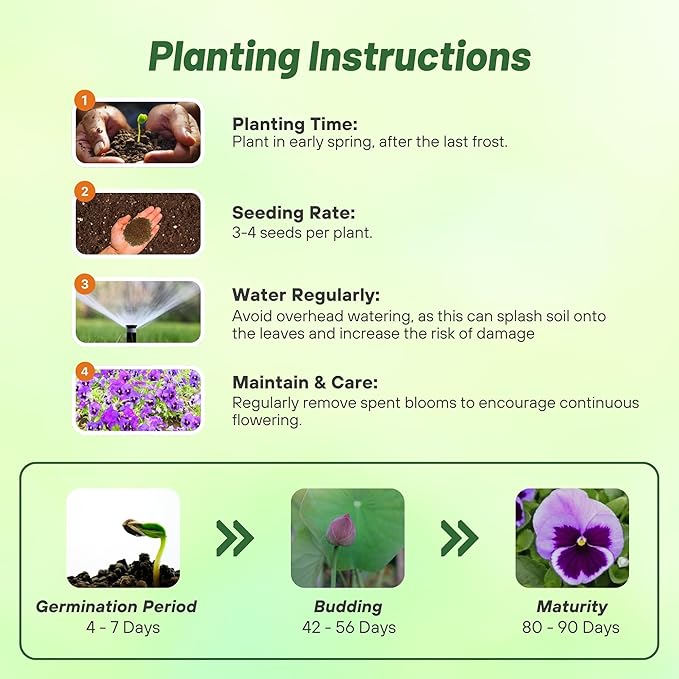 Planting Instructions

1

Planting Time:
Plant in early spring, after the last frost.

2

Seeding Rate:
3-4 seeds per plant.

3

Water Regularly:
Avoid overhead watering, as this can splash soil onto the leaves and increase the risk of damage

4

Maintain & Care:
Regularly remove spent blooms to encourage continuous flowering.

Germination Period
4 - 7 Days

Budding
42 - 56 Days

Maturity
80 - 90 Days